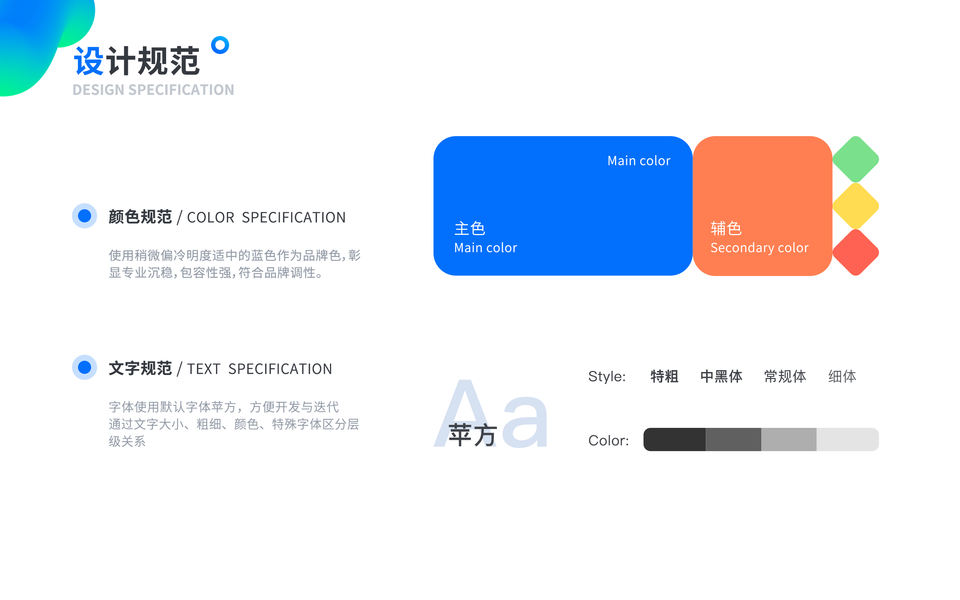 设计规范
DESIGN SPECIFICATION

颜色规范 / COLOR SPECIFICATION

使用稍微偏冷明度适中的蓝色作为品牌色，彰显专业沉稳，包容性强，符合品牌调性。

Main color
主色
Main color

辅色
Secondary color

文字规范 / TEXT SPECIFICATION

字体使用默认字体苹方，方便开发与迭代
通过文字大小、粗细、颜色、特殊字体区分层级关系

Aa
苹方

Style: 特粗 中黑体 常规体 细体

Color: